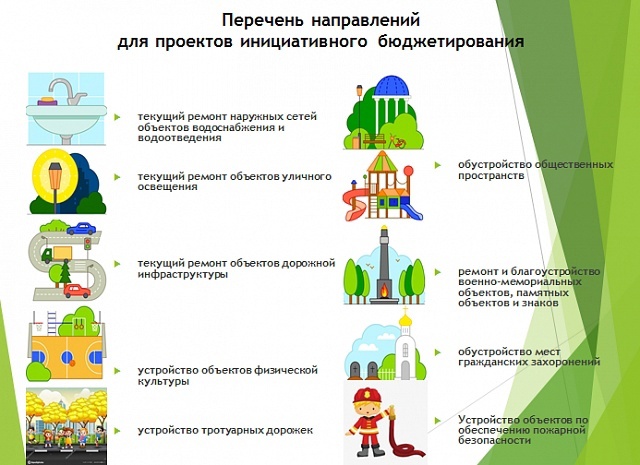 Перечень направлений
для проектов инициативного бюджетирования

текущий ремонт наружных сетей объектов водоснабжения и водоотведения

текущий ремонт объектов уличного освещения

текущий ремонт объектов дорожной инфраструктуры

устройство объектов физической культуры

устройство тротуарных дорожек

обустройство общественных пространств

ремонт и благоустройство военно-мемориальных объектов, памятных объектов и знаков

обустройство мест гражданских захоронений

Устройство объектов по обеспечению пожарной безопасности